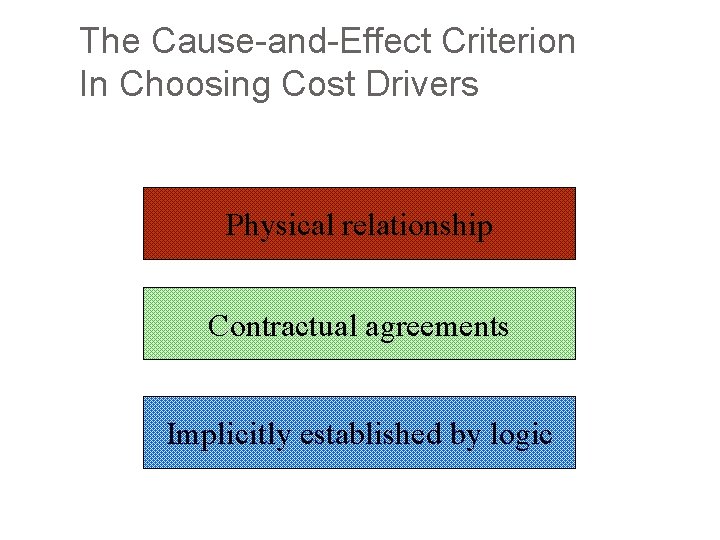 The Cause-and-Effect Criterion In Choosing Cost Drivers

Physical relationship

Contractual agreements

Implicitly established by logic